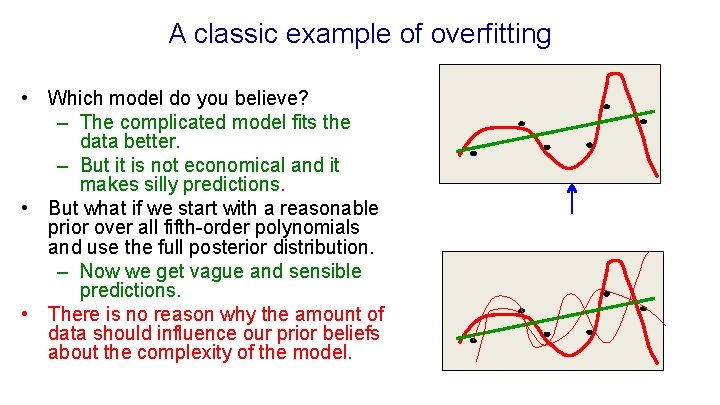 A classic example of overfitting

• Which model do you believe?
– The complicated model fits the data better.
– But it is not economical and it makes silly predictions.
• But what if we start with a reasonable prior over all fifth-order polynomials and use the full posterior distribution.
– Now we get vague and sensible predictions.
• There is no reason why the amount of data should influence our prior beliefs about the complexity of the model.